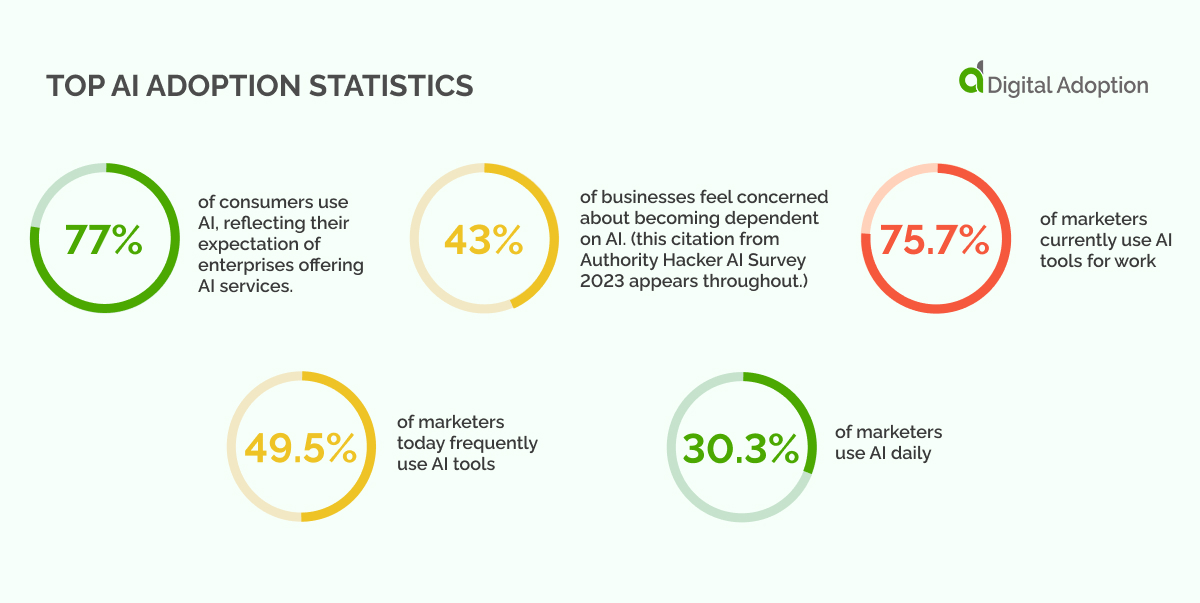 TOP AI ADOPTION STATISTICS

Digital Adoption

77%

of consumers use AI, reflecting their expectation of enterprises offering AI services.

43%

of businesses feel concerned about becoming dependent on AI. (this citation from Authority Hacker AI Survey 2023 appears throughout.)

75.7%

of marketers currently use AI tools for work

49.5%

of marketers today frequently use AI tools

30.3%

of marketers use AI daily